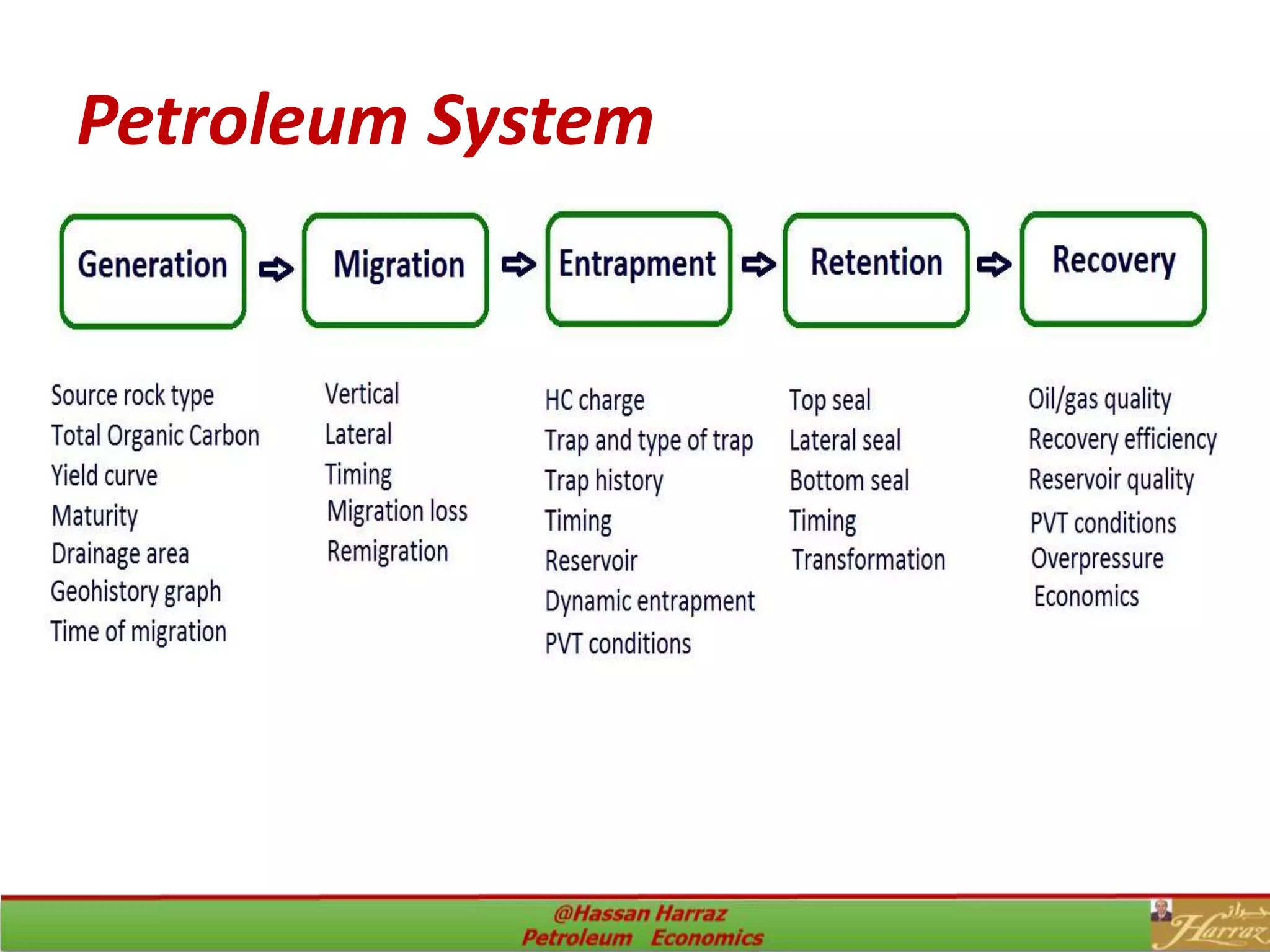 Petroleum System

Generation ⇨ Migration ⇨ Entrapment ⇨ Retention ⇨ Recovery

Source rock type
Total Organic Carbon
Yield curve
Maturity
Drainage area
Geohistory graph
Time of migration

Vertical
Lateral
Timing
Migration loss
Remigration

HC charge
Trap and type of trap
Trap history
Timing
Reservoir
Dynamic entrapment
PVT conditions

Top seal
Lateral seal
Bottom seal
Timing
Transformation

Oil/gas quality
Recovery efficiency
Reservoir quality
PVT conditions
Overpressure
Economics

@Hassan Harraz
Petroleum Economics

حراز
Harraz